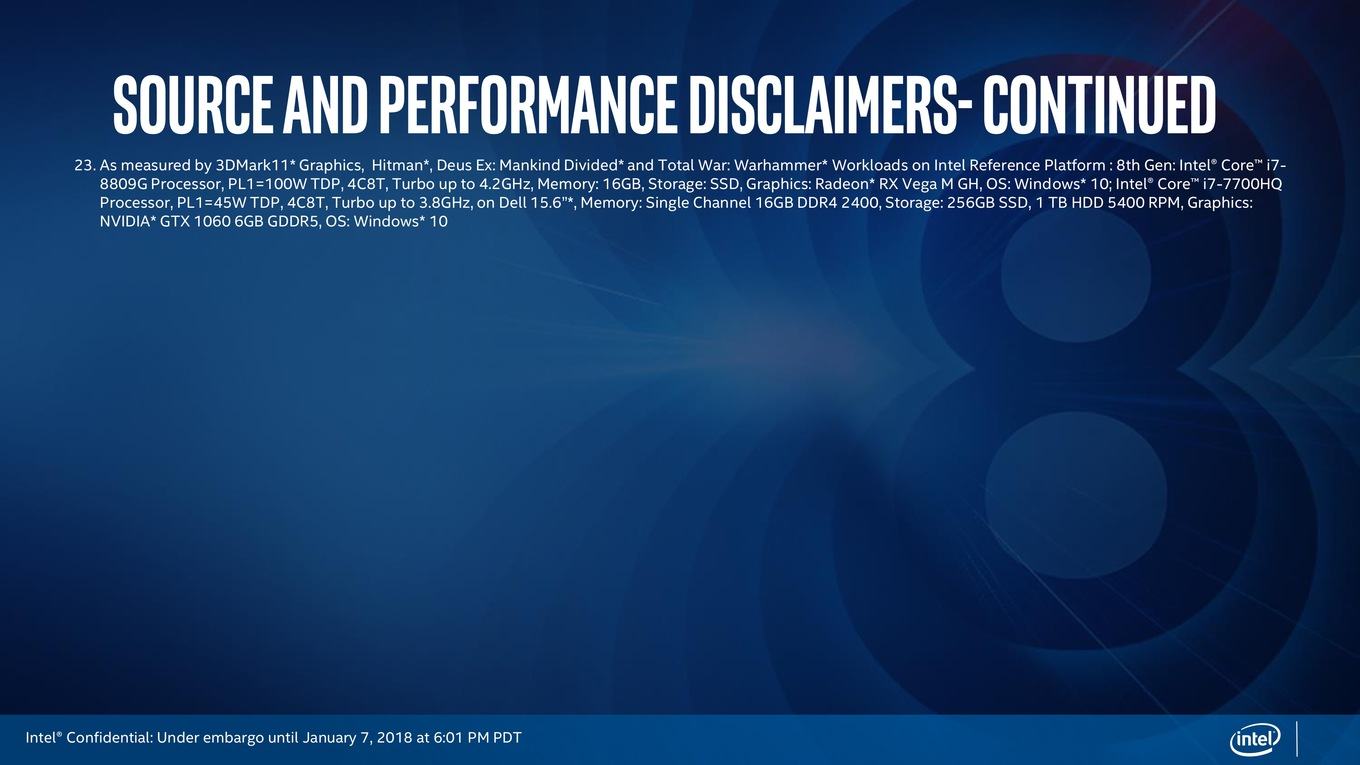 SOURCE AND PERFORMANCE DISCLAIMERS- CONTINUED

23. As measured by 3DMark11* Graphics, Hitman*, Deus Ex: Mankind Divided* and Total War: Warhammer* Workloads on Intel Reference Platform : 8th Gen: Intel® Core™ i7-8809G Processor, PL1=100W TDP, 4C8T, Turbo up to 4.2GHz, Memory: 16GB, Storage: SSD, Graphics: Radeon* RX Vega M GH, OS: Windows* 10; Intel® Core™ i7-7700HQ Processor, PL1=45W TDP, 4C8T, Turbo up to 3.8GHz, on Dell 15.6"*, Memory: Single Channel 16GB DDR4 2400, Storage: 256GB SSD, 1 TB HDD 5400 RPM, Graphics: NVIDIA* GTX 1060 6GB GDDR5, OS: Windows* 10

Intel® Confidential: Under embargo until January 7, 2018 at 6:01 PM PDT

intel